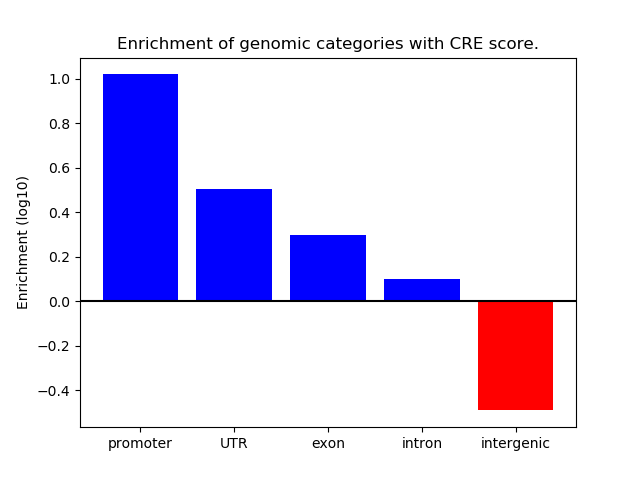 Enrichment of genomic categories with CRE score.

Enrichment (log10)

1.0
0.8
0.6
0.4
0.2
0.0
−0.2
−0.4

promoter
UTR
exon
intron
intergenic